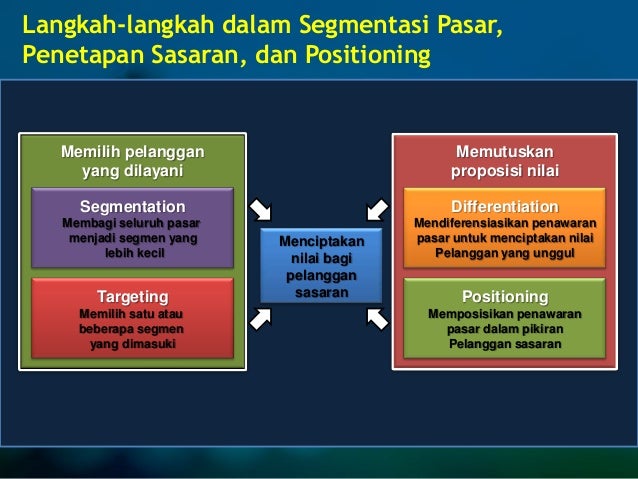 Langkah-langkah dalam Segmentasi Pasar, Penetapan Sasaran, dan Positioning

Memilih pelanggan yang dilayani

Segmentation
Membagi seluruh pasar menjadi segmen yang lebih kecil

Targeting
Memilih satu atau beberapa segmen yang dimasuki

Menciptakan nilai bagi pelanggan sasaran

Memutuskan proposisi nilai

Differentiation
Mendiferensiasikan penawaran pasar untuk menciptakan nilai Pelanggan yang unggul

Positioning
Memposisikan penawaran pasar dalam pikiran Pelanggan sasaran